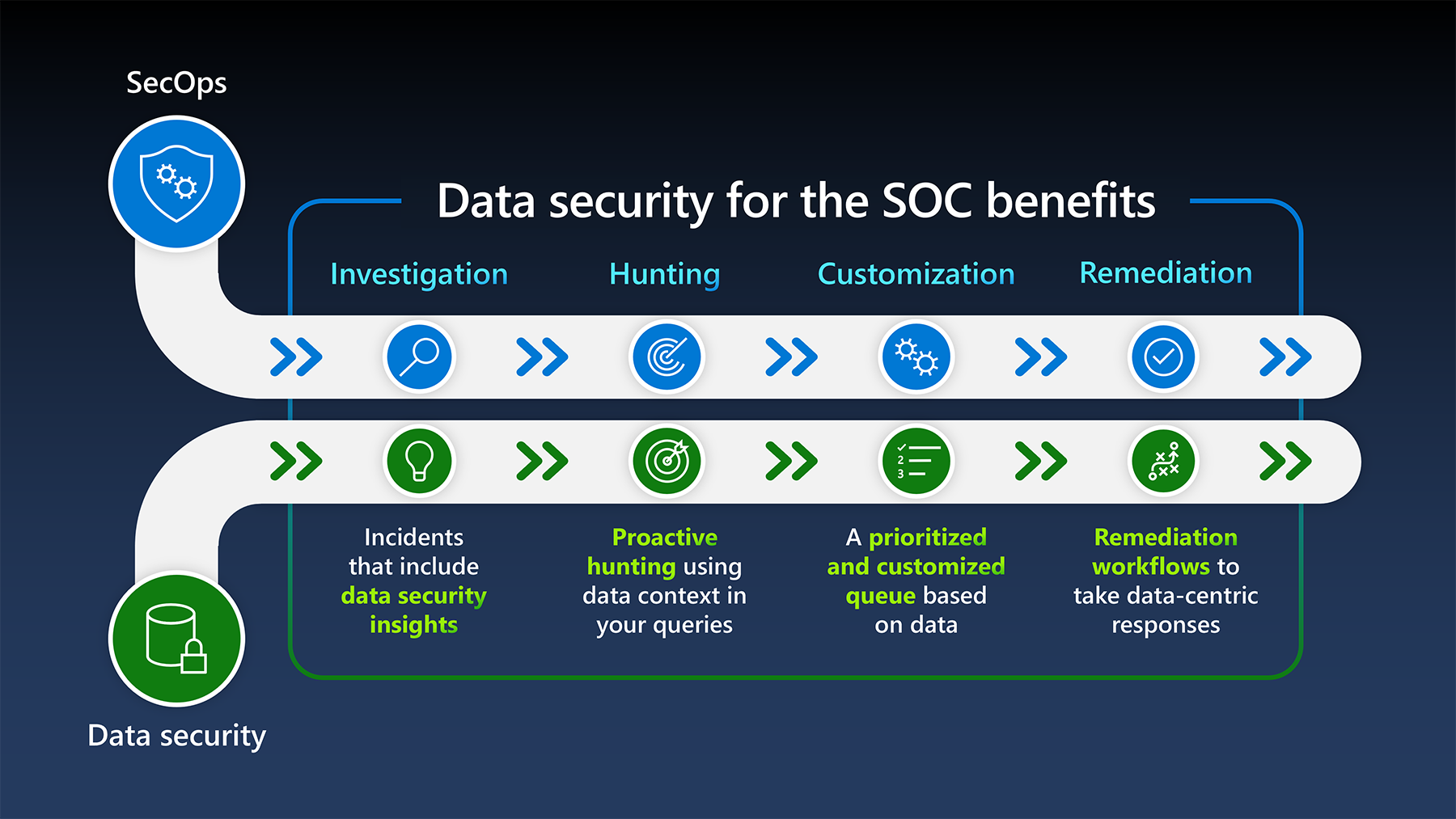 SecOps

Data security for the SOC benefits

Investigation

Hunting

Customization

Remediation

Incidents that include data security insights

Proactive hunting using data context in your queries

A prioritized and customized queue based on data

Remediation workflows to take data-centric responses

Data security